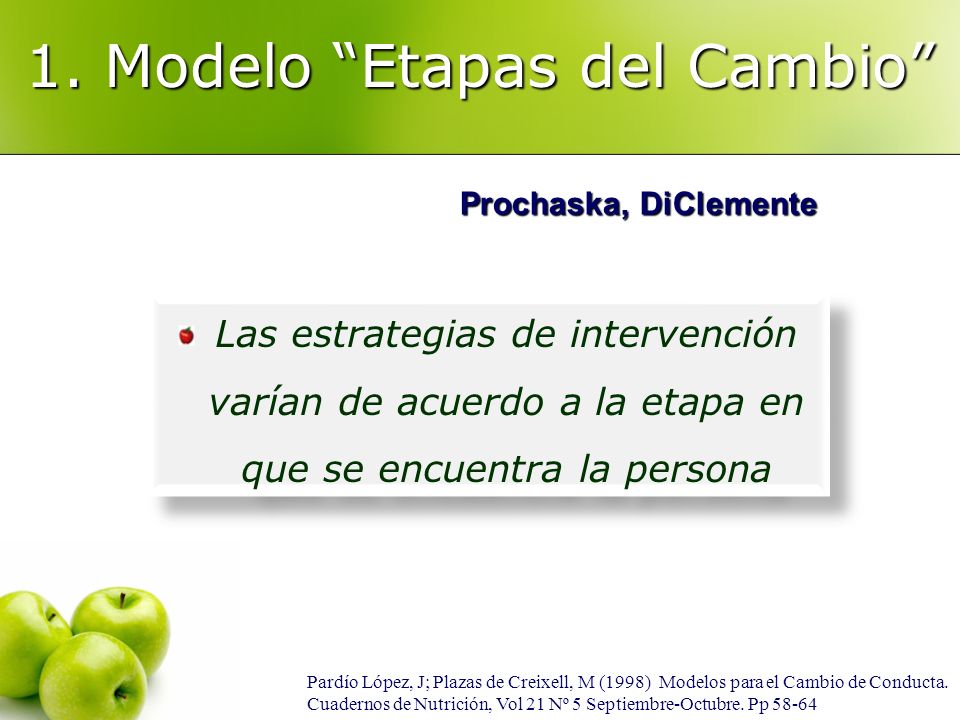 1. Modelo “Etapas del Cambio”

Prochaska, DiClemente

Las estrategias de intervención varían de acuerdo a la etapa en que se encuentra la persona

Pardío López, J; Plazas de Creixell, M (1998) Modelos para el Cambio de Conducta. Cuadernos de Nutrición, Vol 21 Nº 5 Septiembre-Octubre. Pp 58-64